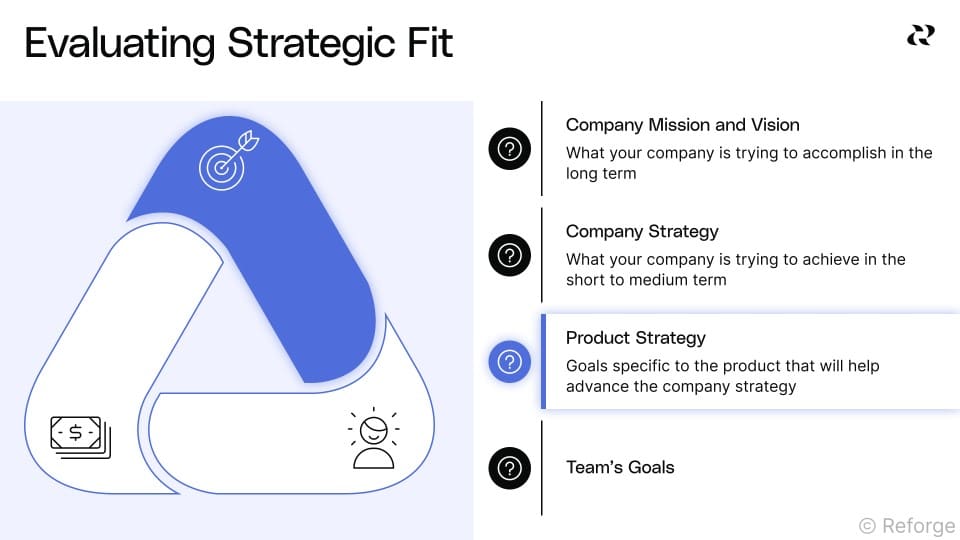 Evaluating Strategic Fit

Company Mission and Vision
What your company is trying to accomplish in the long term

Company Strategy
What your company is trying to achieve in the short to medium term

Product Strategy
Goals specific to the product that will help advance the company strategy

Team's Goals

© Reforge